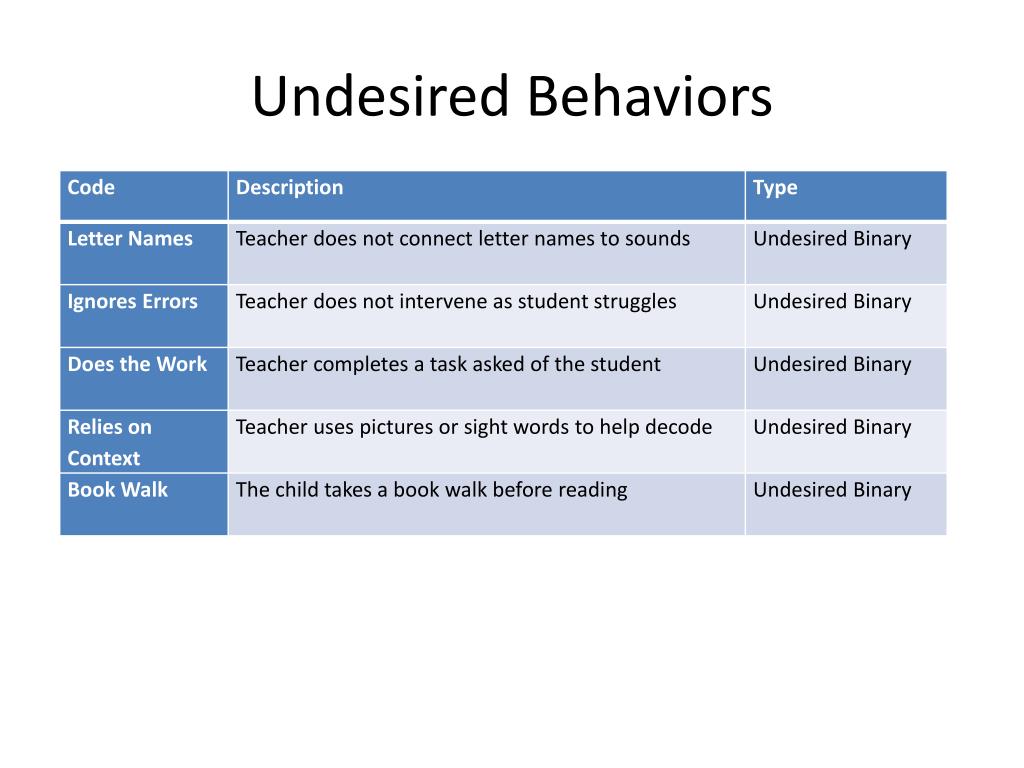 Undesired Behaviors

| Code | Description | Type |
|---|---|---|
| Letter Names | Teacher does not connect letter names to sounds | Undesired Binary |
| Ignores Errors | Teacher does not intervene as student struggles | Undesired Binary |
| Does the Work | Teacher completes a task asked of the student | Undesired Binary |
| Relies on Context | Teacher uses pictures or sight words to help decode | Undesired Binary |
| Book Walk | The child takes a book walk before reading | Undesired Binary |